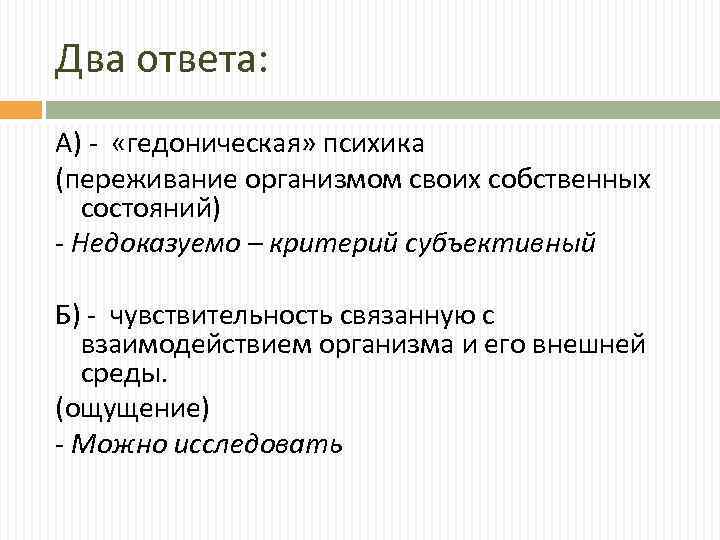 Два ответа:

А) - «гедоническая» психика

(переживание организмом своих собственных состояний)

- Недоказуемо – критерий субъективный

Б) - чувствительность связанную с взаимодействием организма и его внешней среды.

(ощущение)

- Можно исследовать